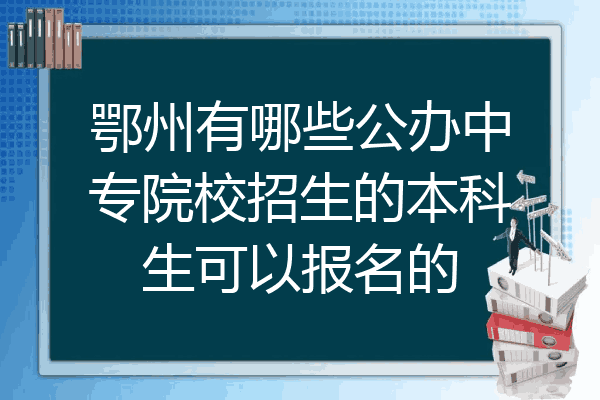 鄂州有哪些公办中专院校招生的本科生可以报名的